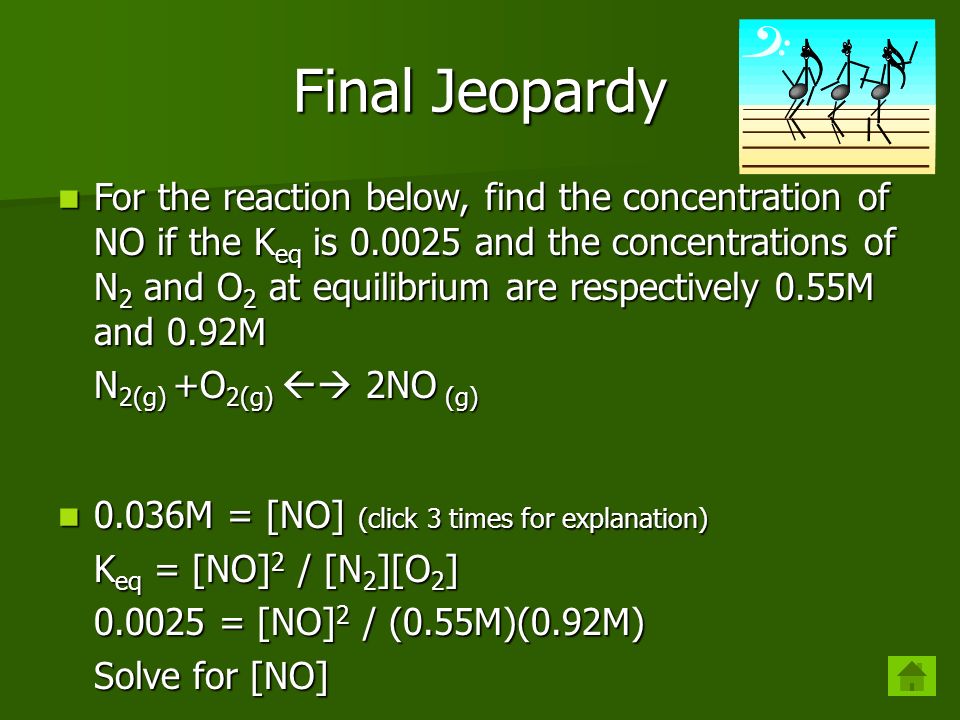 Final Jeopardy

For the reaction below, find the concentration of NO if the $K_{eq}$ is 0.0025 and the concentrations of $N_2$ and $O_2$ at equilibrium are respectively 0.55M and 0.92M

$N_{2(g)} + O_{2(g)} \leftrightarrow 2NO_{(g)}$

0.036M = [NO] (click 3 times for explanation)

$K_{eq} = [NO]^2 / [N_2][O_2]$

$0.0025 = [NO]^2 / (0.55M)(0.92M)$

Solve for [NO]